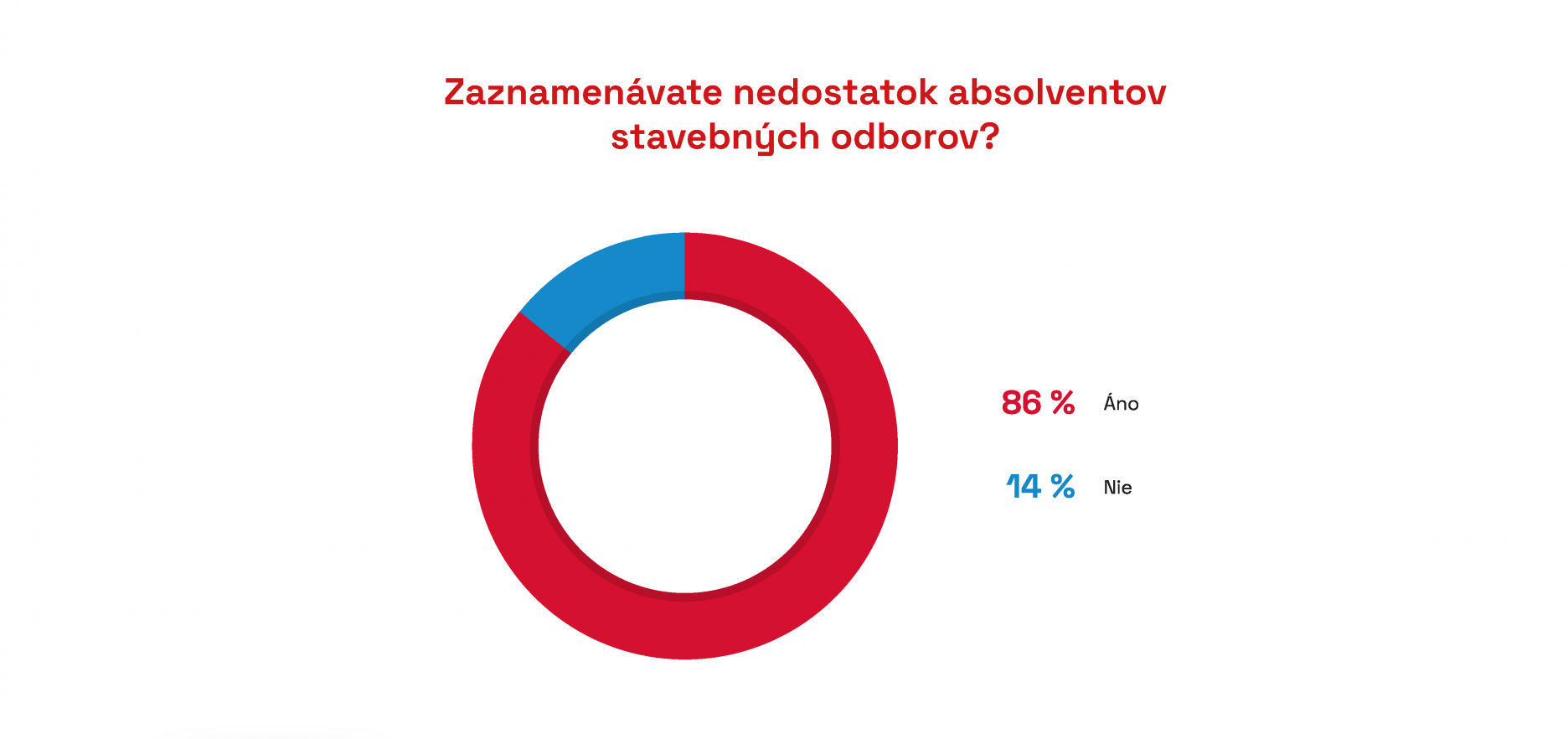 Zaznamenávate nedostatok absolventov stavebných odborov?

86 % Áno

14 % Nie